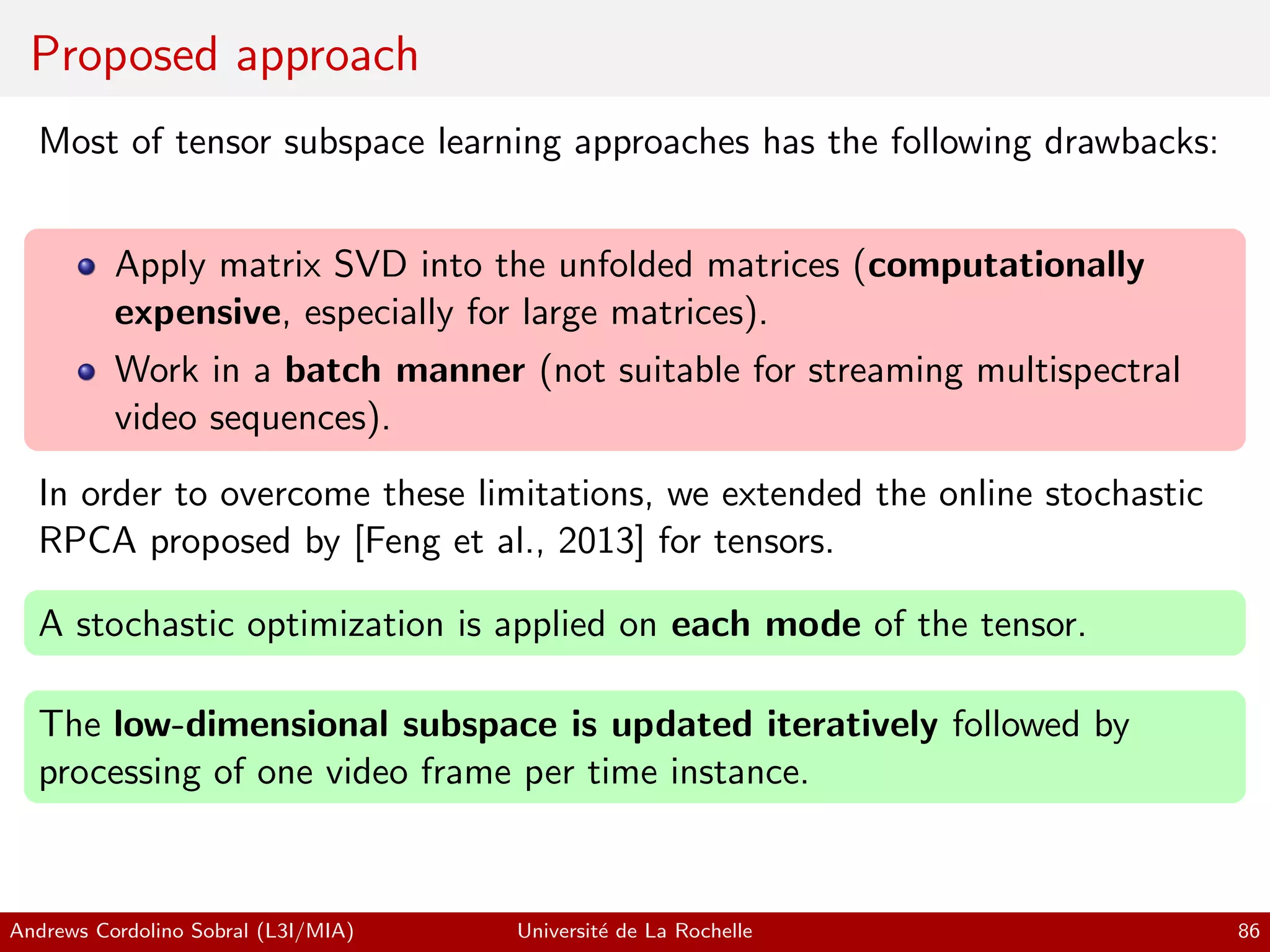 Proposed approach

Most of tensor subspace learning approaches has the following drawbacks:

- Apply matrix SVD into the unfolded matrices (computationally expensive, especially for large matrices).
- Work in a batch manner (not suitable for streaming multispectral video sequences).

In order to overcome these limitations, we extended the online stochastic RPCA proposed by [Feng et al., 2013] for tensors.

A stochastic optimization is applied on each mode of the tensor.

The low-dimensional subspace is updated iteratively followed by processing of one video frame per time instance.

Andrews Cordolino Sobral (L3I/MIA) Université de La Rochelle 86